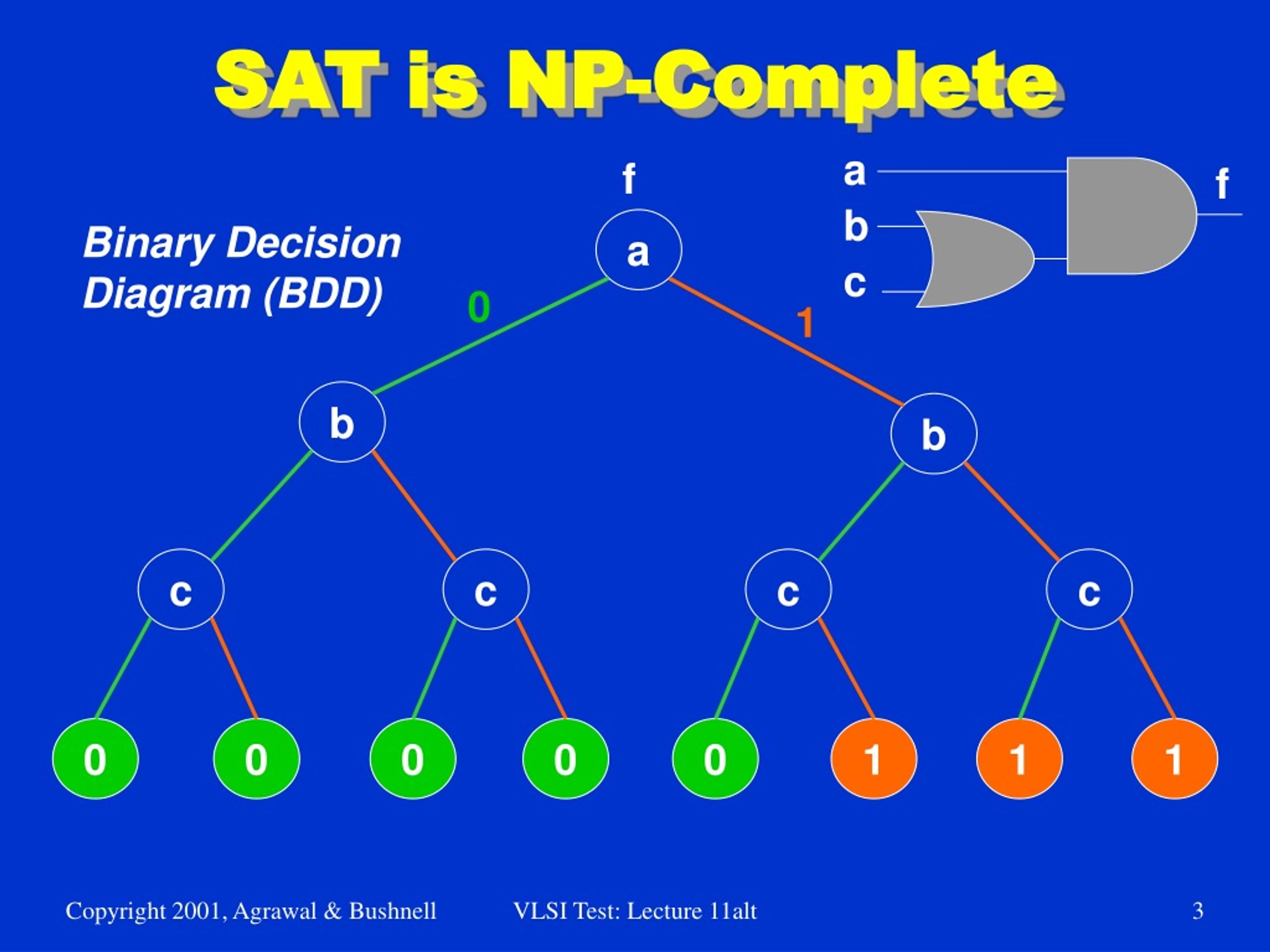 SAT is NP-Complete

Binary Decision Diagram (BDD)

f

a

0

1

b

b

c

c

c

c

0

0

0

0

0

1

1

1

a

b

c

f

Copyright 2001, Agrawal & Bushnell

VLSI Test: Lecture 11alt

3